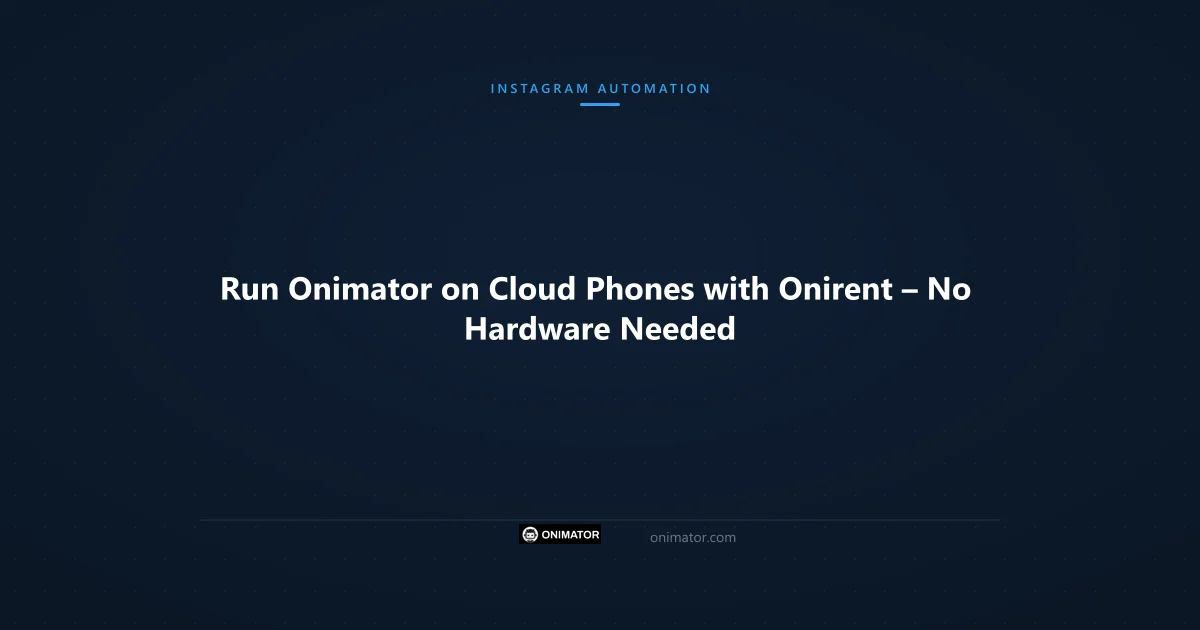 INSTAGRAM AUTOMATION

Run Onimator on Cloud Phones with Onirent – No Hardware Needed

ONIMATOR onimator.com